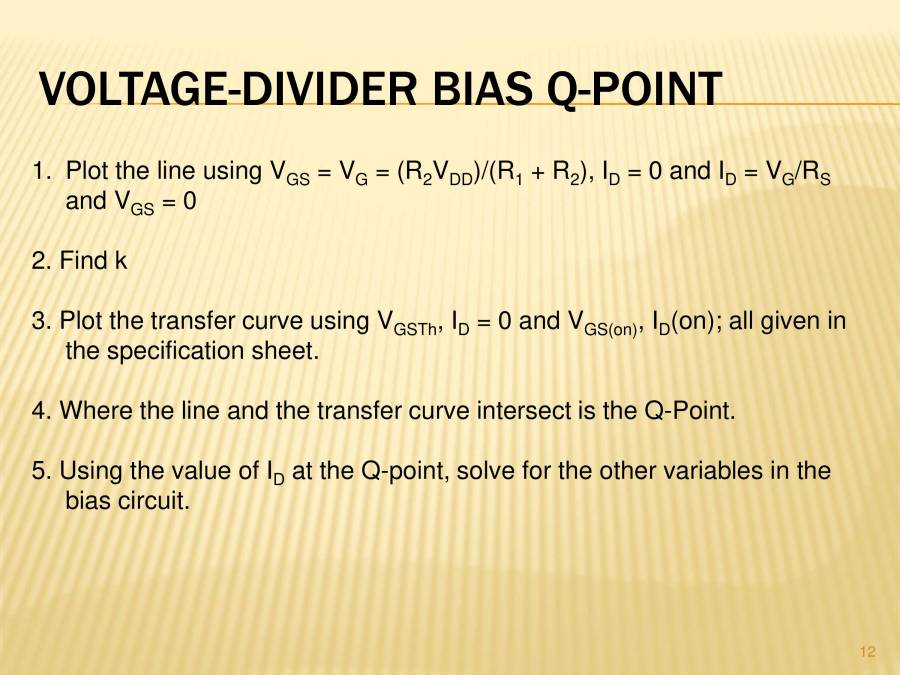 VOLTAGE-DIVIDER BIAS Q-POINT

1. Plot the line using $V_{GS} = V_G = (R_2V_{DD})/(R_1 + R_2)$, $I_D = 0$ and $I_D = V_G/R_S$ and $V_{GS} = 0$

2. Find k

3. Plot the transfer curve using $V_{GSTh}$, $I_D = 0$ and $V_{GS(on)}$, $I_D$(on); all given in the specification sheet.

4. Where the line and the transfer curve intersect is the Q-Point.

5. Using the value of $I_D$ at the Q-point, solve for the other variables in the bias circuit.

12